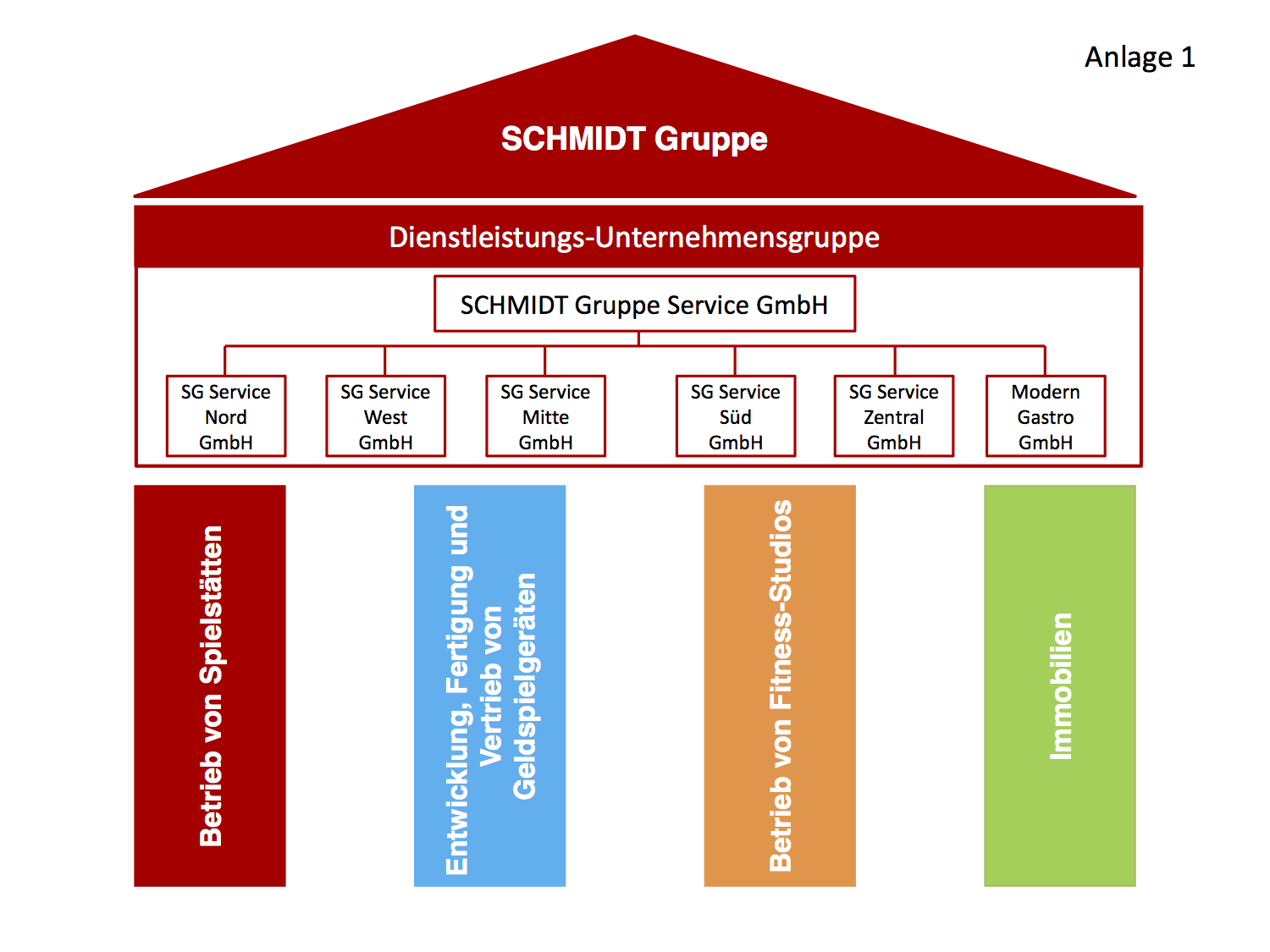 Anlage 1

SCHMIDT Gruppe

Dienstleistungs-Unternehmensgruppe

SCHMIDT Gruppe Service GmbH

SG Service Nord GmbH

SG Service West GmbH

SG Service Mitte GmbH

SG Service Süd GmbH

SG Service Zentral GmbH

Modern Gastro GmbH

Betrieb von Spielstätten

Entwicklung, Fertigung und Vertrieb von Geldspielgeräten

Betrieb von Fitness-Studios

Immobilien